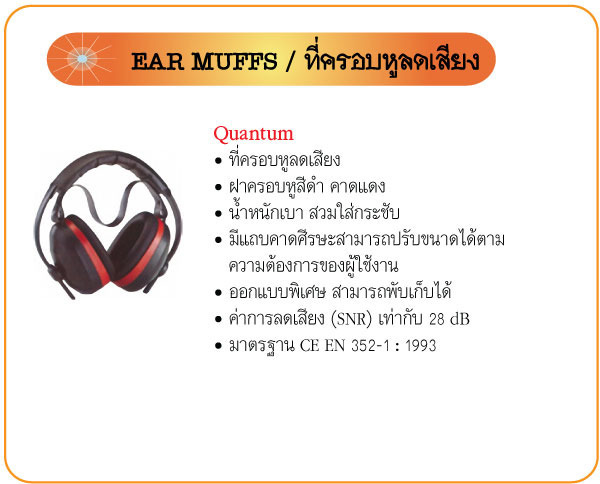 EAR MUFFS / ที่ครอบหูลดเสียง

Quantum
• ที่ครอบหูลดเสียง
• ฝาครอบหูสีดำ คาดแดง
• น้ำหนักเบา สวมใส่กระชับ
• มีแถบคาดศีรษะสามารถปรับขนาดได้ตามความต้องการของผู้ใช้งาน
• ออกแบบพิเศษ สามารถพับเก็บได้
• ค่าการลดเสียง (SNR) เท่ากับ 28 dB
• มาตรฐาน CE EN 352-1 : 1993